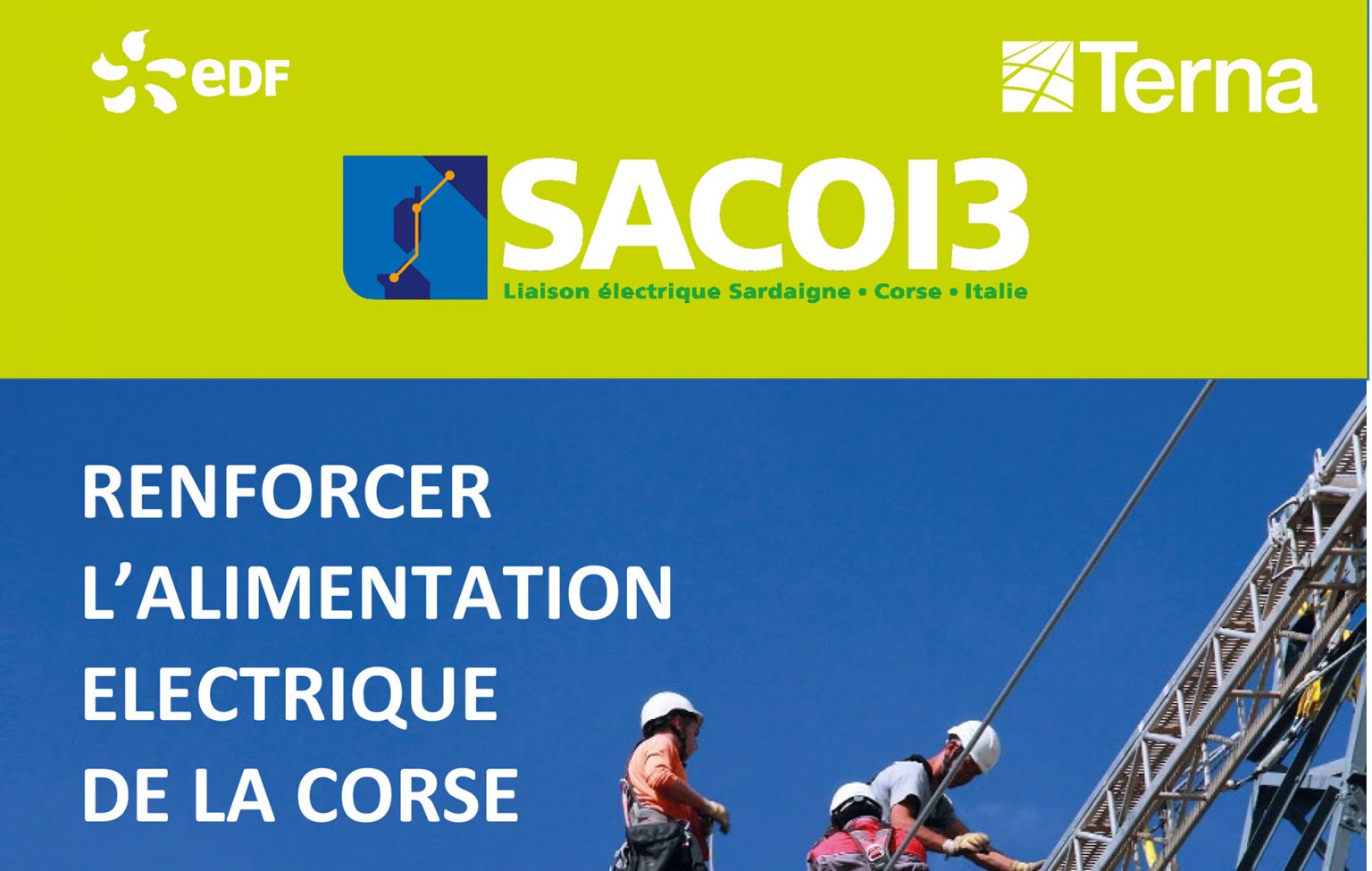 eDF

Terna

SACOI3
Liaison électrique Sardaigne • Corse • Italie

RENFORCER L'ALIMENTATION ELECTRIQUE DE LA CORSE